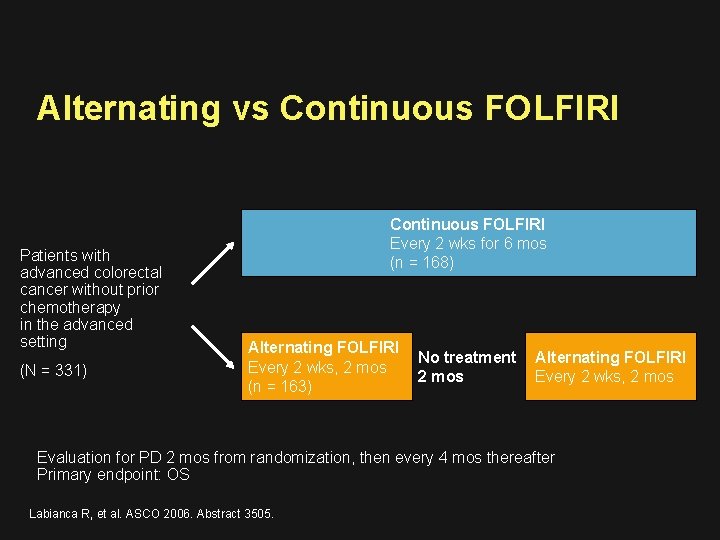 Alternating vs Continuous FOLFIRI

Patients with advanced colorectal cancer without prior chemotherapy in the advanced setting

(N = 331)

Continuous FOLFIRI
Every 2 wks for 6 mos
(n = 168)

Alternating FOLFIRI
Every 2 wks, 2 mos
(n = 163)

No treatment
2 mos

Alternating FOLFIRI
Every 2 wks, 2 mos

Evaluation for PD 2 mos from randomization, then every 4 mos thereafter
Primary endpoint: OS

Labianca R, et al. ASCO 2006. Abstract 3505.